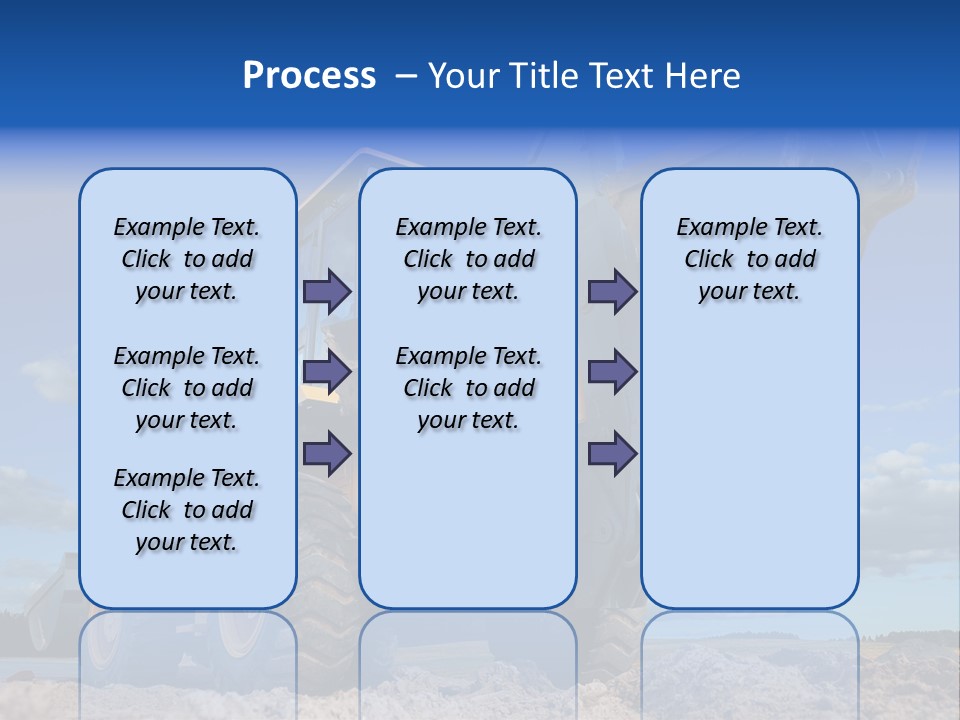 Process – Your Title Text Here

Example Text. Click to add your text.

Example Text. Click to add your text.

Example Text. Click to add your text.

Example Text. Click to add your text.

Example Text. Click to add your text.

Example Text. Click to add your text.